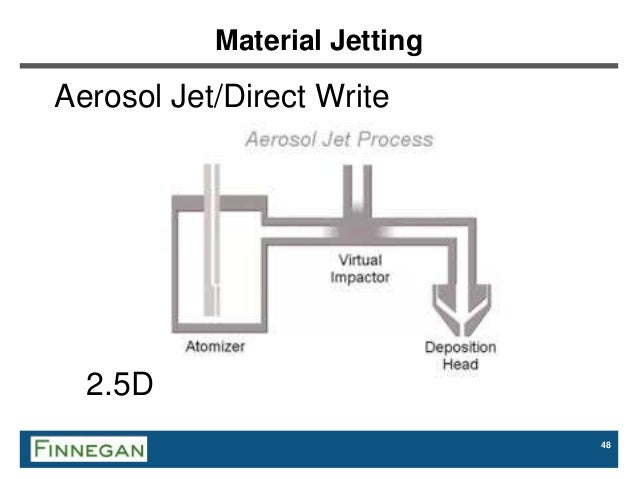 Material Jetting

Aerosol Jet/Direct Write

Aerosol Jet Process

Virtual Impactor

Atomizer

Deposition Head

2.5D

FINNEGAN

48